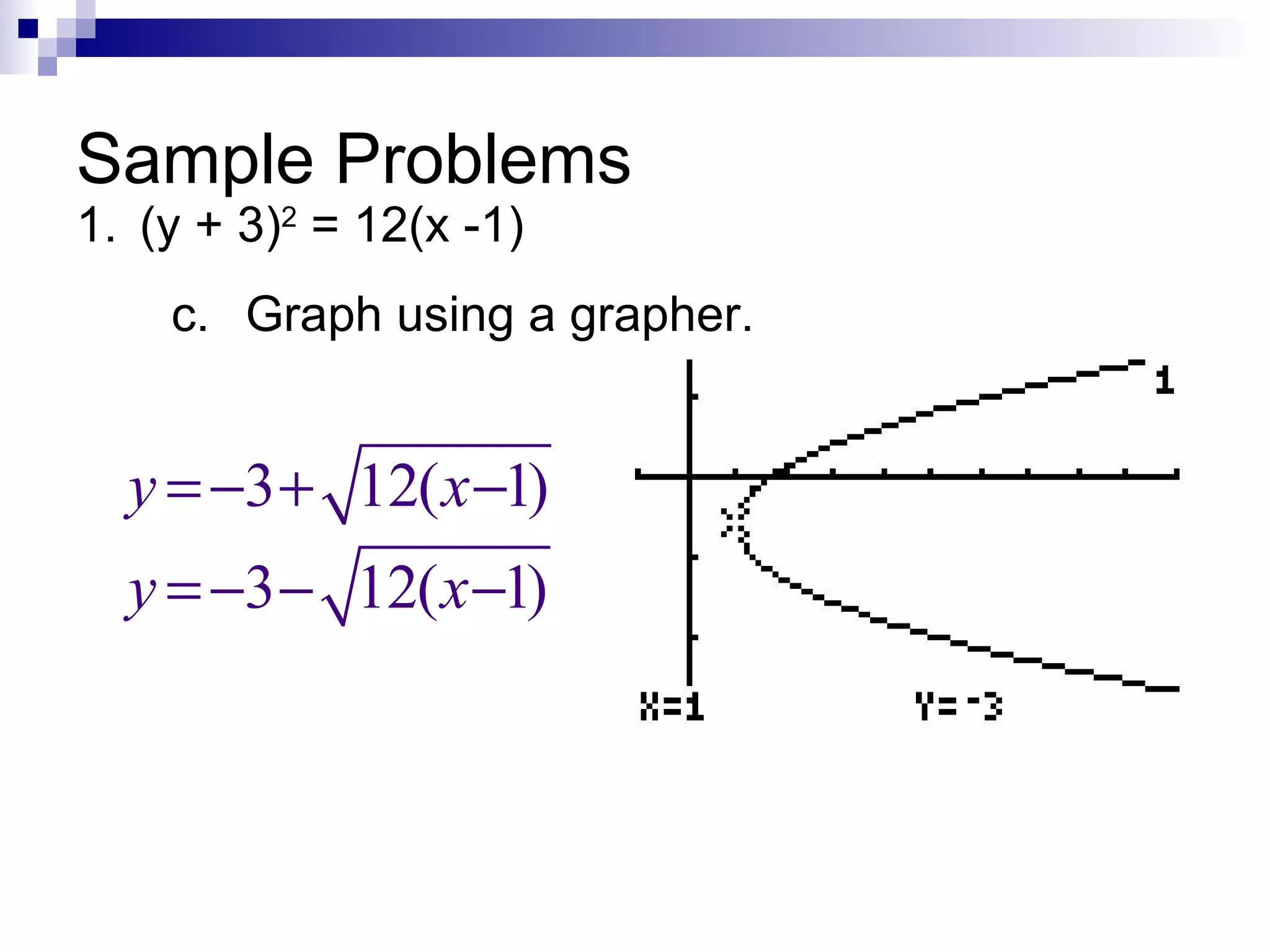 Sample Problems

1. $(y + 3)^2 = 12(x - 1)$

c. Graph using a grapher.

$y = -3 + \sqrt{12(x-1)}$

$y = -3 - \sqrt{12(x-1)}$

1

X=1 Y=-3